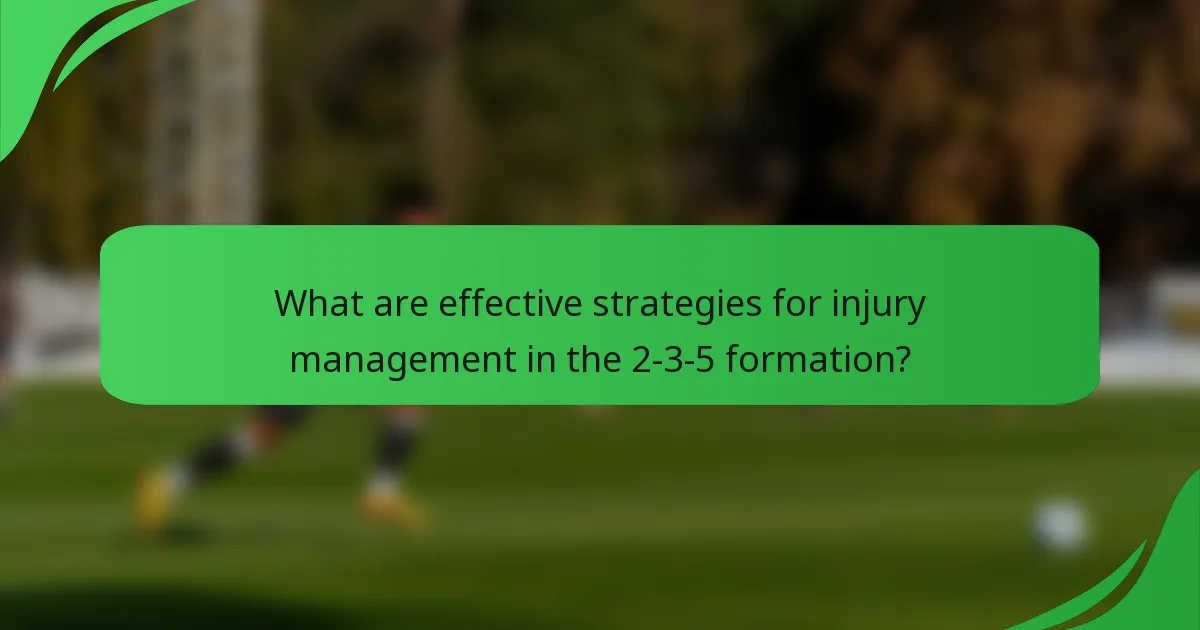 What are effective strategies for injury management in the 2-3-5 formation?